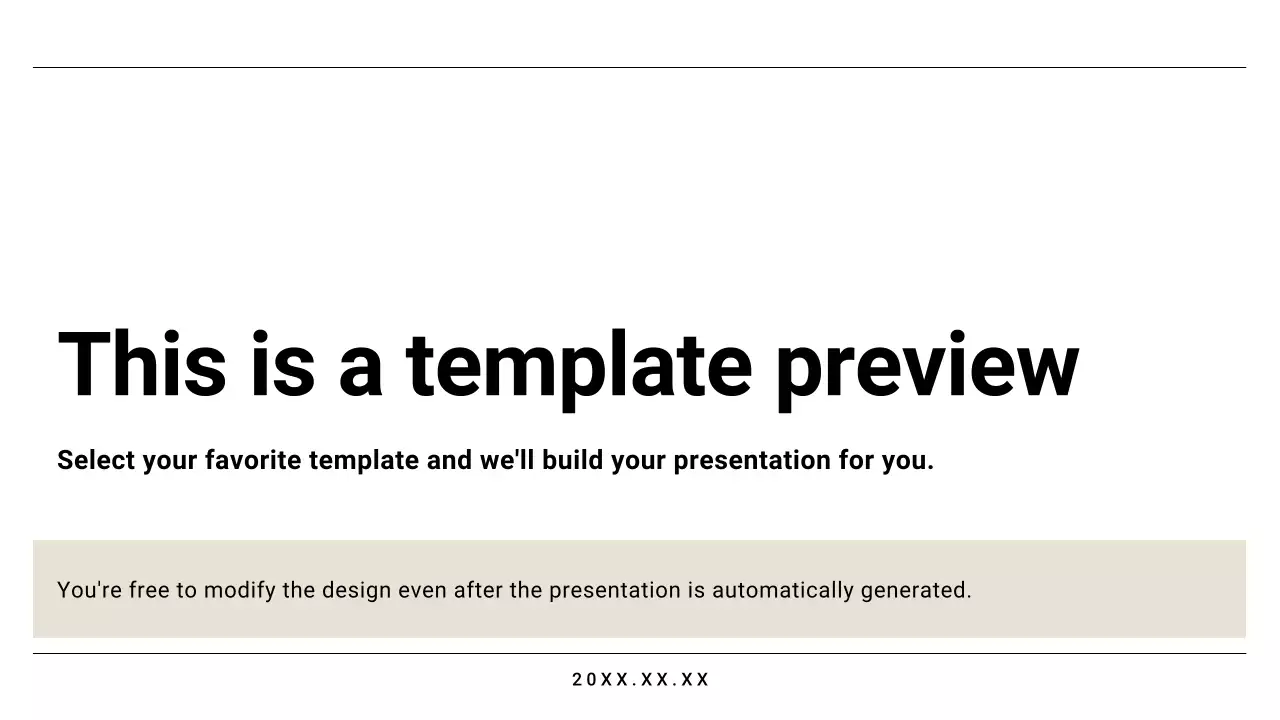 This is a template preview

Select your favorite template and we'll build your presentation for you.

You're free to modify the design even after the presentation is automatically generated.

20XX.XX.XX